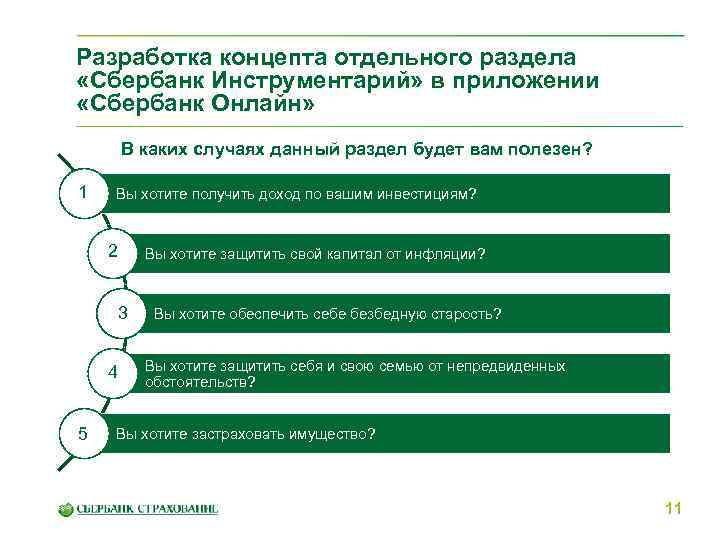 Разработка концепта отдельного раздела «Сбербанк Инструментарий» в приложении «Сбербанк Онлайн»

В каких случаях данный раздел будет вам полезен?

1 Вы хотите получить доход по вашим инвестициям?

2 Вы хотите защитить свой капитал от инфляции?

3 Вы хотите обеспечить себе безбедную старость?

4 Вы хотите защитить себя и свою семью от непредвиденных обстоятельств?

5 Вы хотите застраховать имущество?

СБЕРБАНК СТРАХОВАНИЕ

11